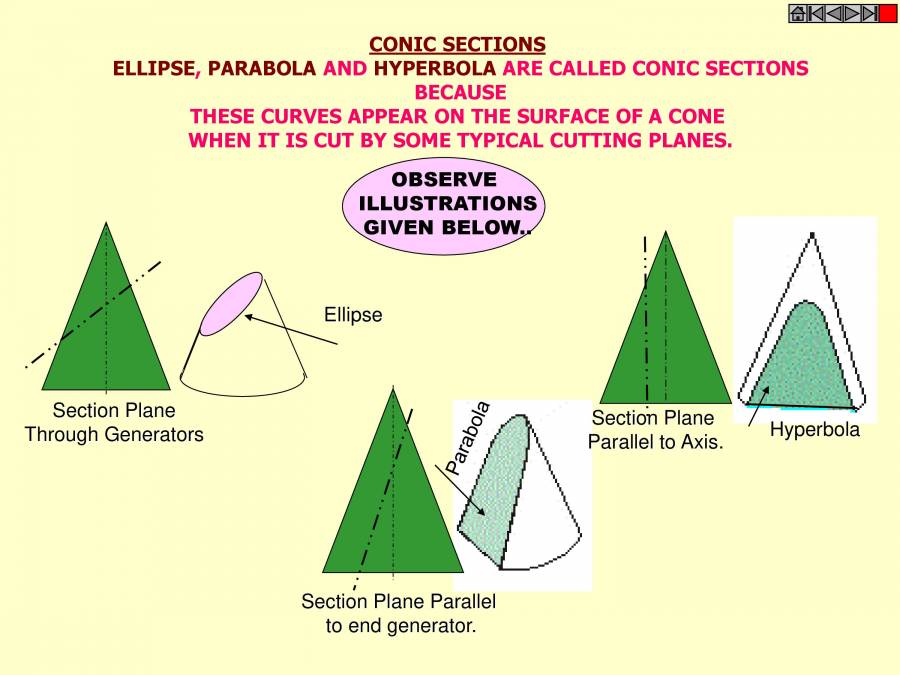 CONIC SECTIONS
ELLIPSE, PARABOLA AND HYPERBOLA ARE CALLED CONIC SECTIONS BECAUSE
THESE CURVES APPEAR ON THE SURFACE OF A CONE
WHEN IT IS CUT BY SOME TYPICAL CUTTING PLANES.

OBSERVE ILLUSTRATIONS GIVEN BELOW..

Ellipse

Section Plane
Through Generators

Parabola

Section Plane Parallel
to end generator.

Section Plane
Parallel to Axis.

Hyperbola